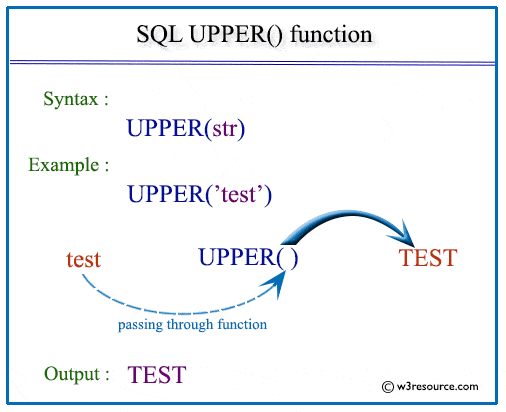 SQL UPPER() function

Syntax :

UPPER(str)

Example :

UPPER('test')

test

UPPER( )

TEST

passing through function

Output : TEST

© w3resource.com